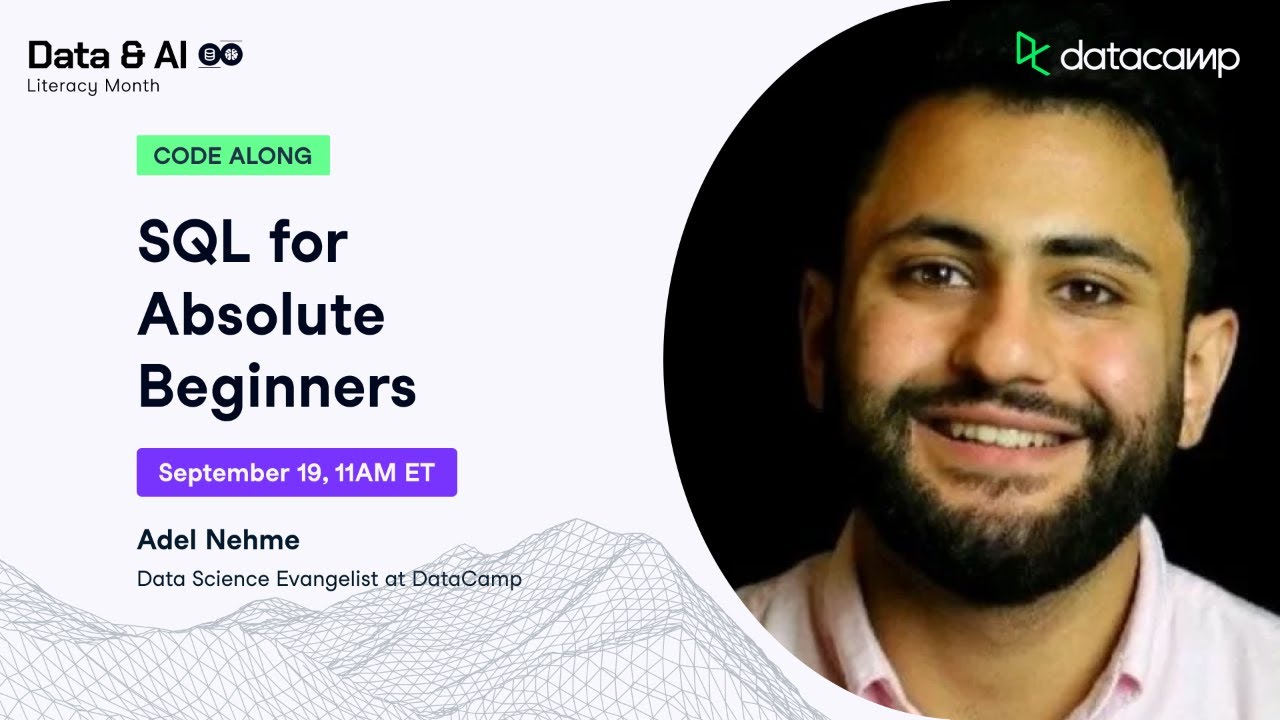 Data & AI
Literacy Month

datacamp

CODE ALONG

SQL for Absolute Beginners

September 19, 11AM ET

Adel Nehme
Data Science Evangelist at DataCamp